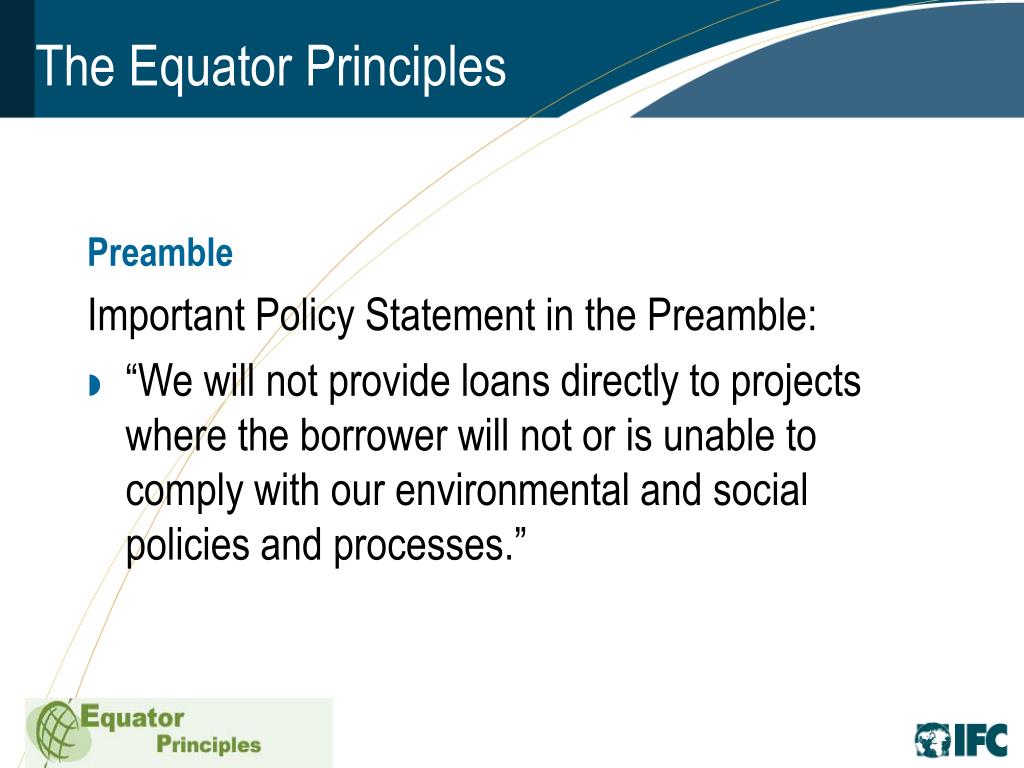 The Equator Principles

Preamble

Important Policy Statement in the Preamble:

“We will not provide loans directly to projects where the borrower will not or is unable to comply with our environmental and social policies and processes.”

Equator Principles

IFC